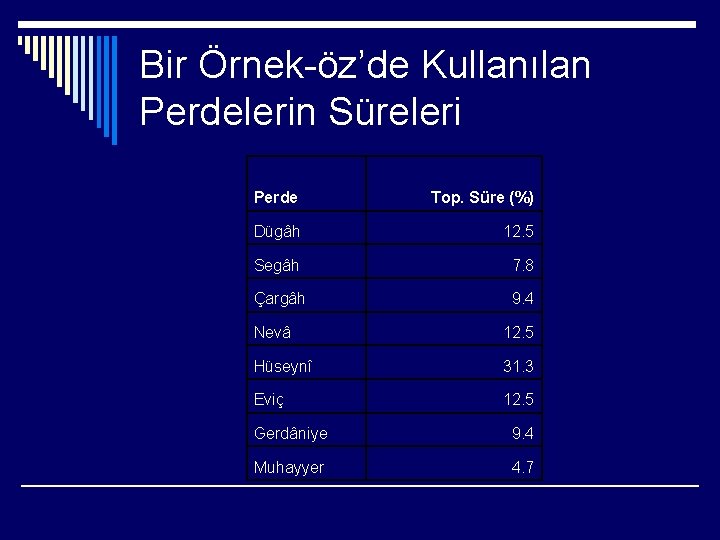 Bir Örnek-öz’de Kullanılan Perdelerin Süreleri

| Perde | Top. Süre (%) |
|---|---|
| Dügâh | 12.5 |
| Segâh | 7.8 |
| Çargâh | 9.4 |
| Nevâ | 12.5 |
| Hüseynî | 31.3 |
| Eviç | 12.5 |
| Gerdâniye | 9.4 |
| Muhayyer | 4.7 |